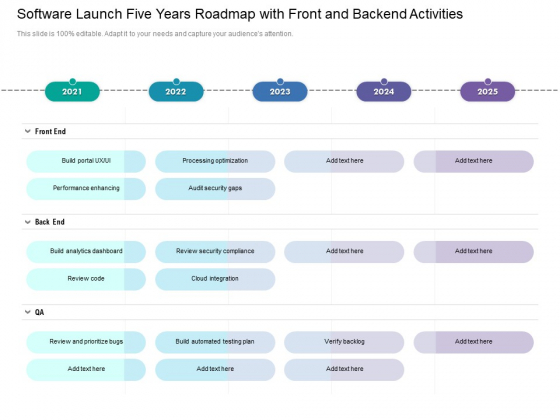 Software Launch Five Years Roadmap with Front and Backend Activities

This slide is 100% editable. Adapt it to your needs and capture your audience's attention.

2021 2022 2023 2024 2025

Front End

Build portal UX/UI
Processing optimization
Add text here
Add text here
Performance enhancing
Audit security gaps

Back End

Build analytics dashboard
Review security compliance
Add text here
Add text here
Review code
Cloud integration

QA

Review and prioritize bugs
Build automated testing plan
Verify backlog
Add text here
Add text here
Add text here
Add text here